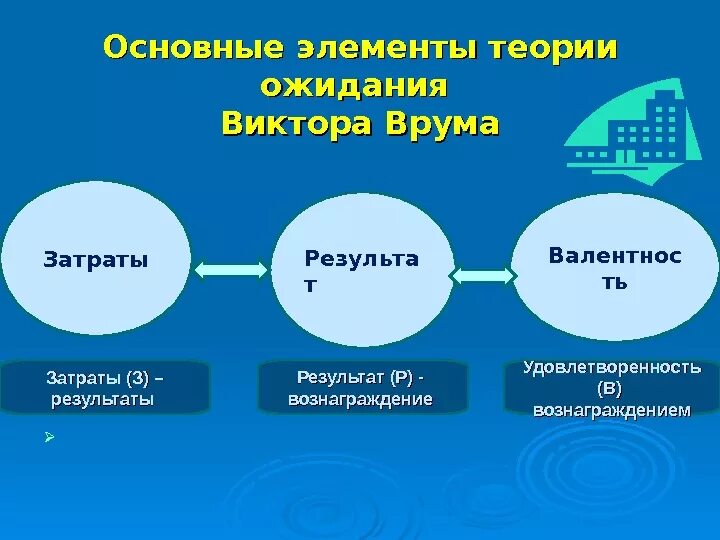 Основные элементы теории ожидания
Виктора Врума

Затраты

Результат

Валентность

Затраты (З) – результаты

Результат (Р) - вознаграждение

Удовлетворенность (В) вознаграждением